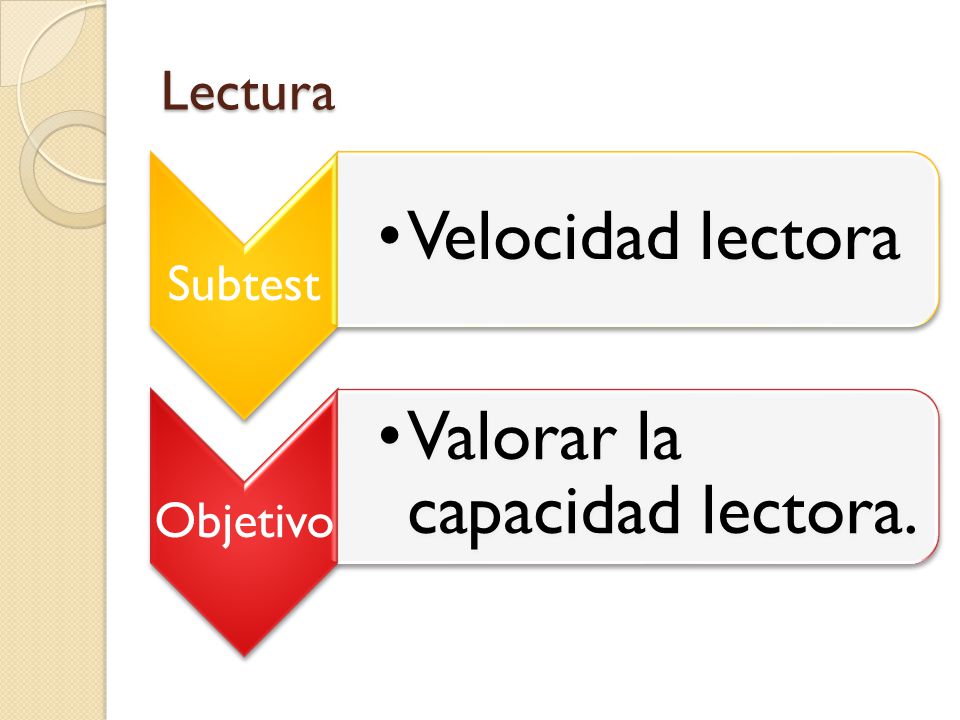 Lectura

Subtest

• Velocidad lectora

Objetivo

• Valorar la capacidad lectora.